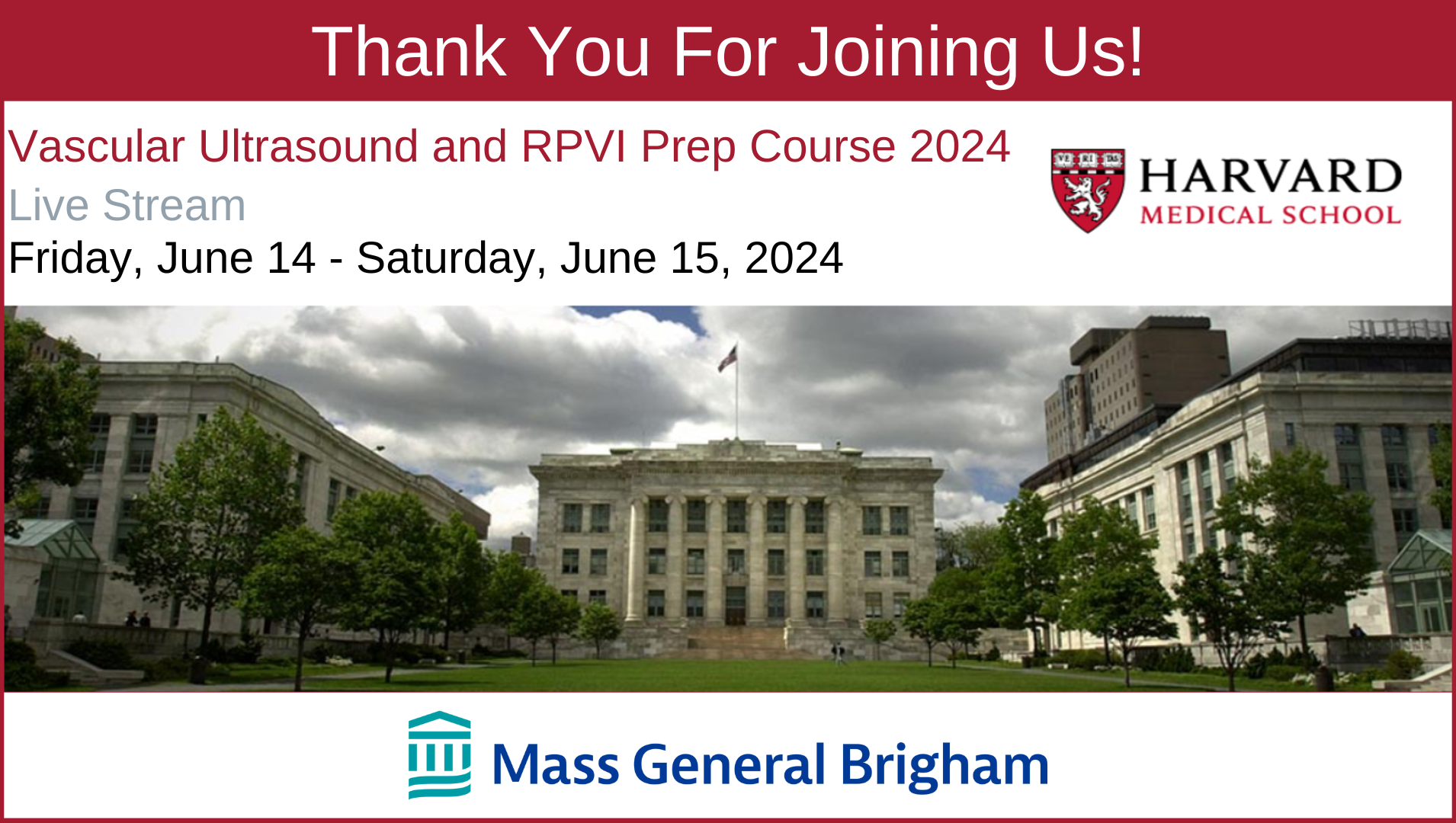 Thank You For Joining Us!

Vascular Ultrasound and RPVI Prep Course 2024
Live Stream
Friday, June 14 - Saturday, June 15, 2024

VE RI TAS
HARVARD
MEDICAL SCHOOL

Mass General Brigham